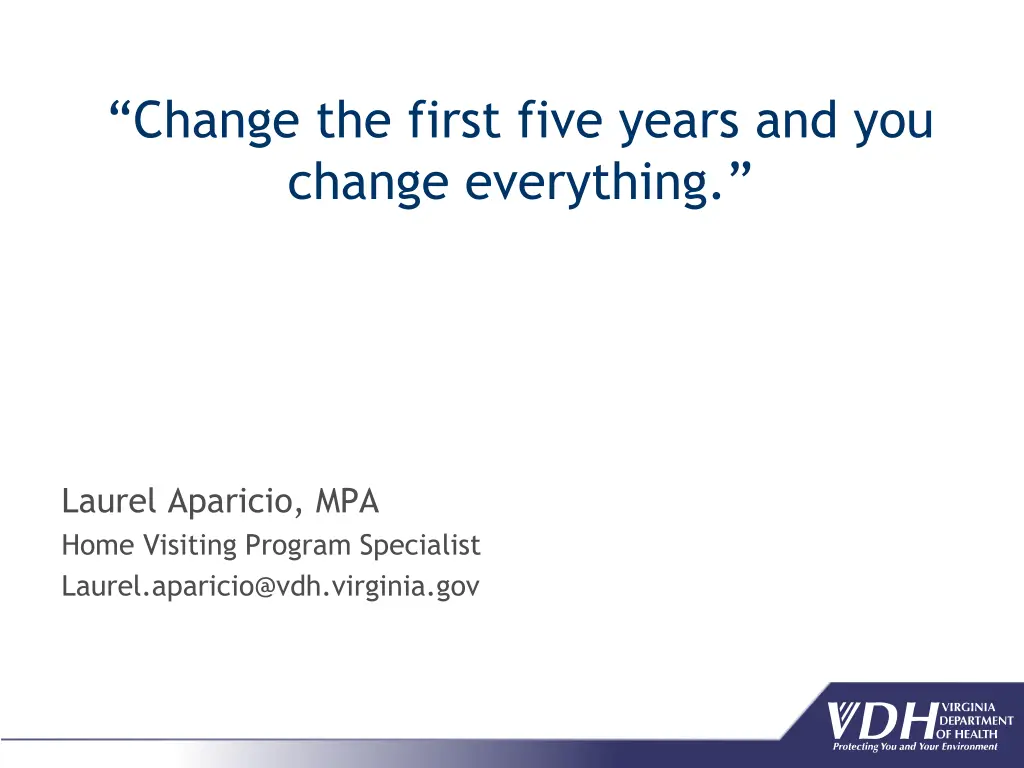 “Change the first five years and you change everything.”

Laurel Aparicio, MPA
Home Visiting Program Specialist
Laurel.aparicio@vdh.virginia.gov

VDH VIRGINIA DEPARTMENT OF HEALTH
Protecting You and Your Environment